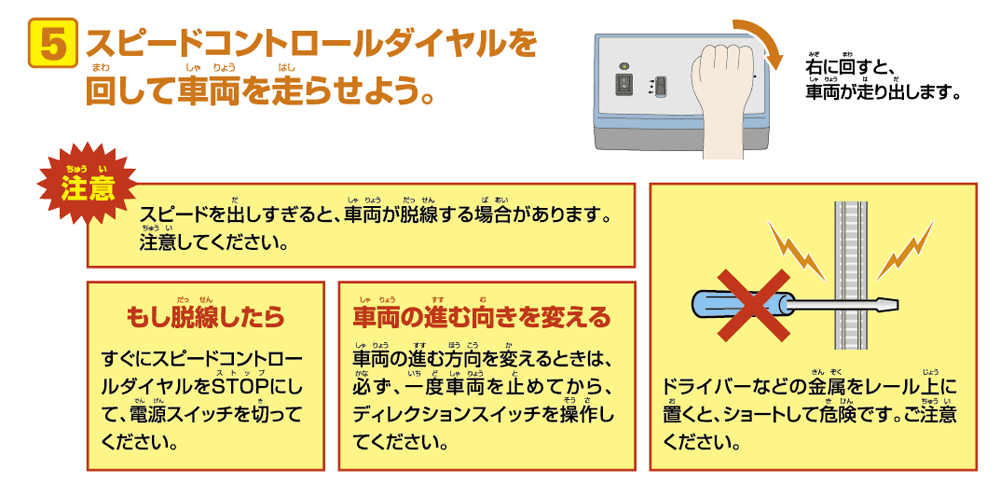 5 スピードコントロールダイヤルを回して車両を走らせよう。

右に回すと、車両が走り出します。

注意

スピードを出しすぎると、車両が脱線する場合があります。注意してください。

もし脱線したら

すぐにスピードコントロールダイヤルをSTOPにして、電源スイッチを切ってください。

車両の進む向きを変える

車両の進む方向を変えるときは、必ず、一度車両を止めてから、ディレクションスイッチを操作してください。

ドライバーなどの金属をレール上に置くと、ショートして危険です。ご注意ください。